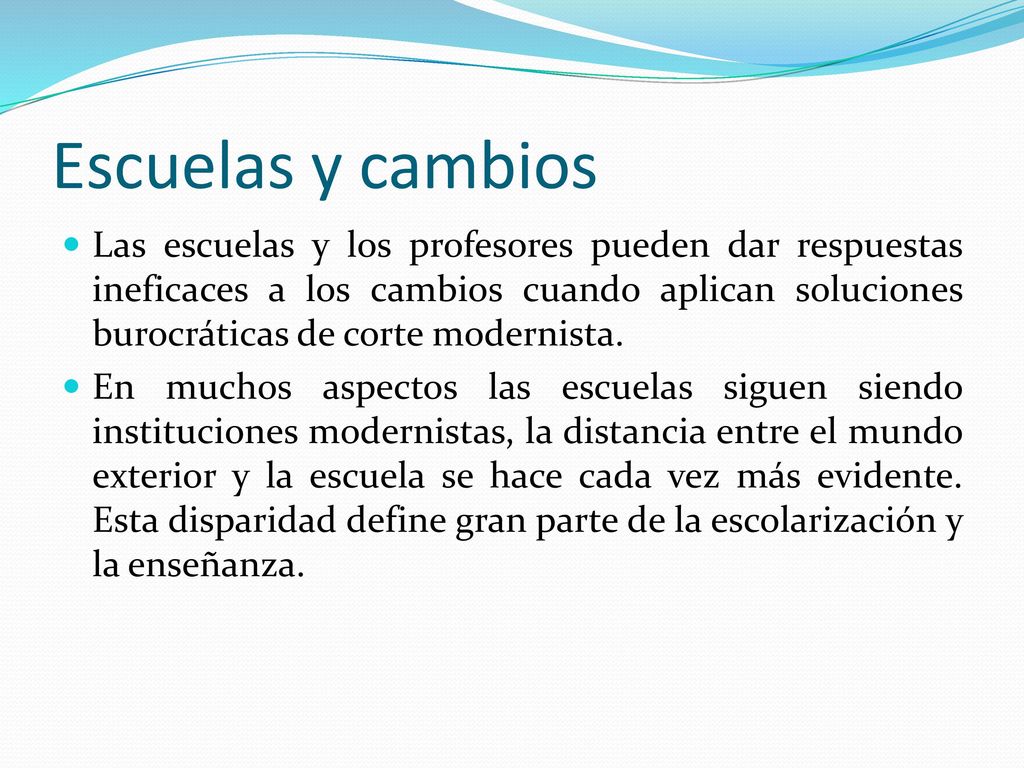 Escuelas y cambios

Las escuelas y los profesores pueden dar respuestas ineficaces a los cambios cuando aplican soluciones burocráticas de corte modernista.

En muchos aspectos las escuelas siguen siendo instituciones modernistas, la distancia entre el mundo exterior y la escuela se hace cada vez más evidente. Esta disparidad define gran parte de la escolarización y la enseñanza.